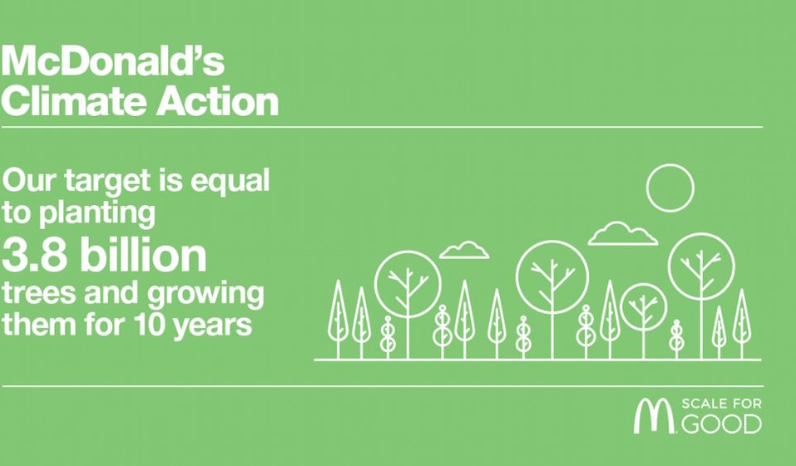 McDonald's Climate Action

Our target is equal to planting 3.8 billion trees and growing them for 10 years

SCALE FOR GOOD